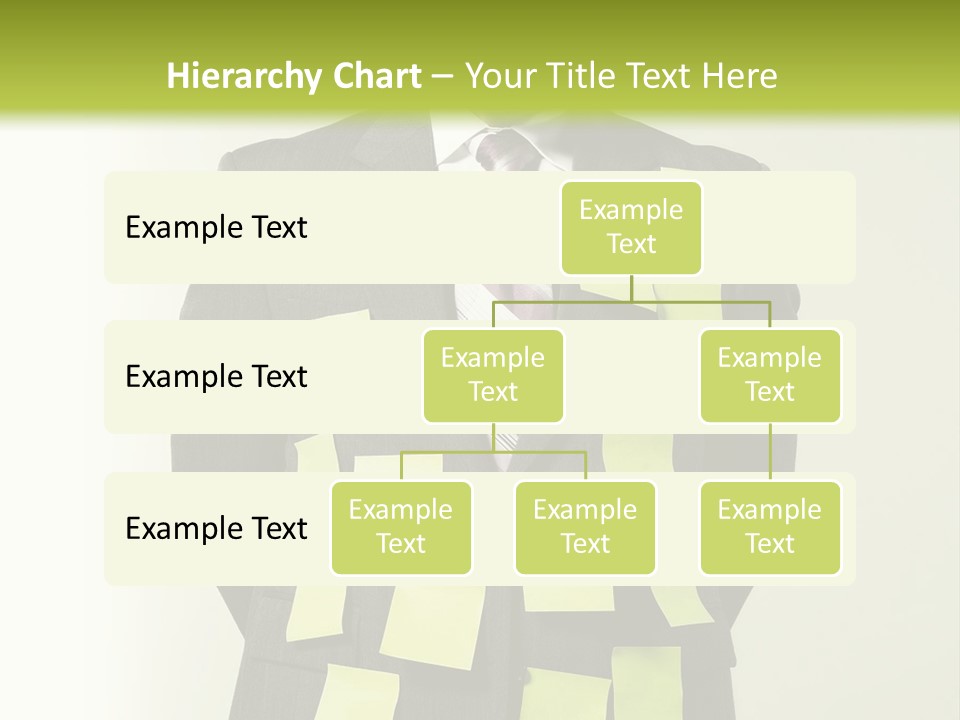 Hierarchy Chart – Your Title Text Here

Example Text

Example Text

Example Text

Example Text

Example Text

Example Text

Example Text

Example Text

Example Text